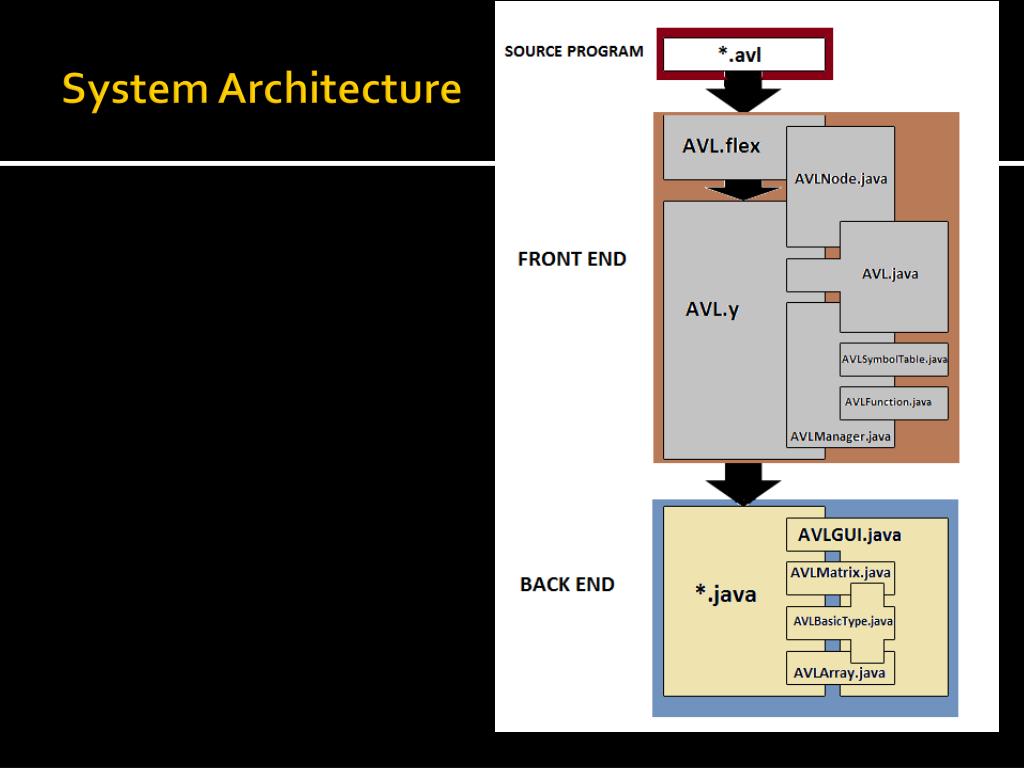 System Architecture

SOURCE PROGRAM

*.avl

FRONT END

AVL.flex

AVLNode.java

AVL.java

AVL.y

AVLSymbolTable.java

AVLFunction.java

AVLManager.java

BACK END

*.java

AVLGUI.java

AVLMatrix.java

AVLBasicType.java

AVLArray.java